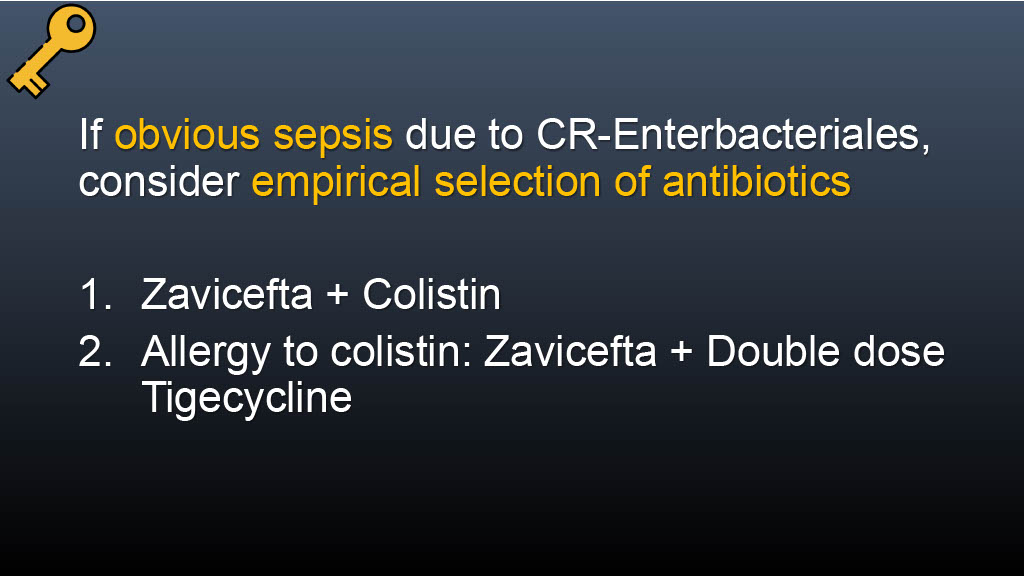 If obvious sepsis due to CR-Enterbacteriales, consider empirical selection of antibiotics

1. Zavicefta + Colistin
2. Allergy to colistin: Zavicefta + Double dose Tigecycline